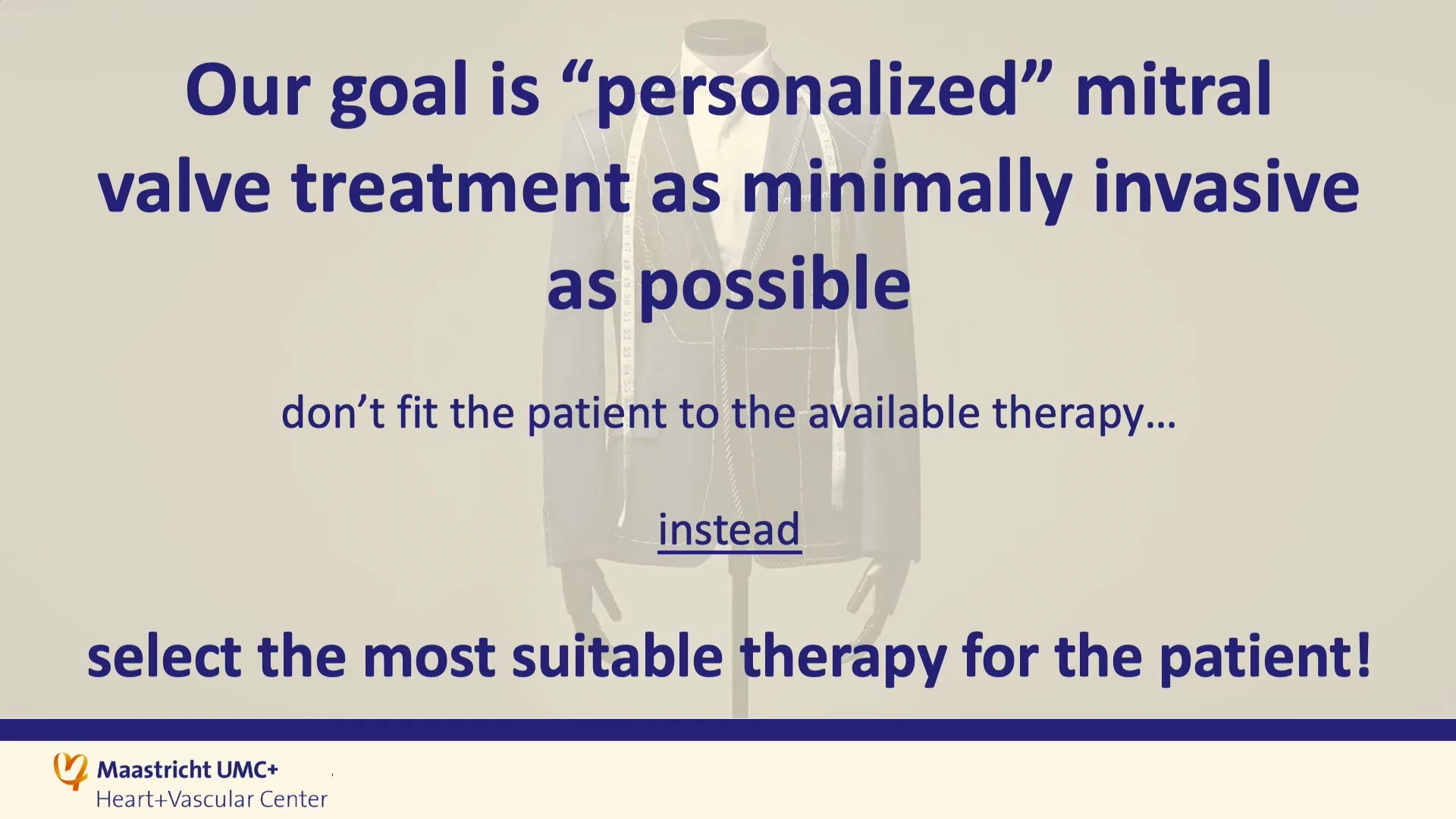 Our goal is “personalized” mitral valve treatment as minimally invasive as possible

don’t fit the patient to the available therapy…

instead

select the most suitable therapy for the patient!

Maastricht UMC+
Heart+Vascular Center